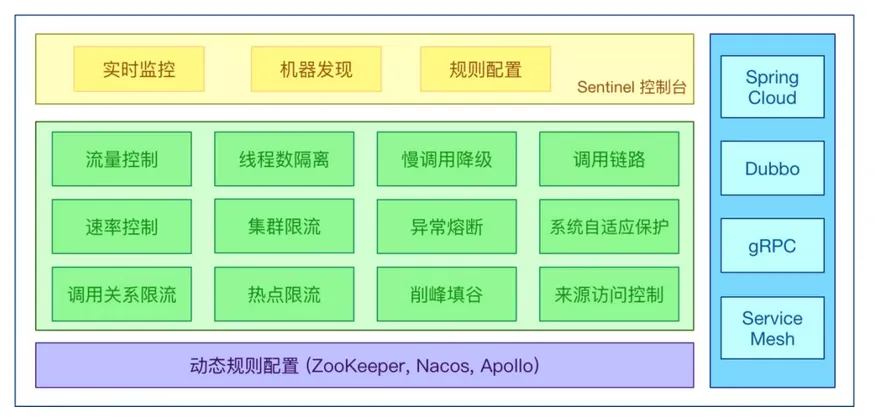 实时监控
机器发现
规则配置
Sentinel 控制台

流量控制
线程数隔离
慢调用降级
调用链路
速率控制
集群限流
异常熔断
系统自适应保护
调用关系限流
热点限流
削峰填谷
来源访问控制

动态规则配置 (ZooKeeper, Nacos, Apollo)

Spring Cloud
Dubbo
gRPC
Service Mesh